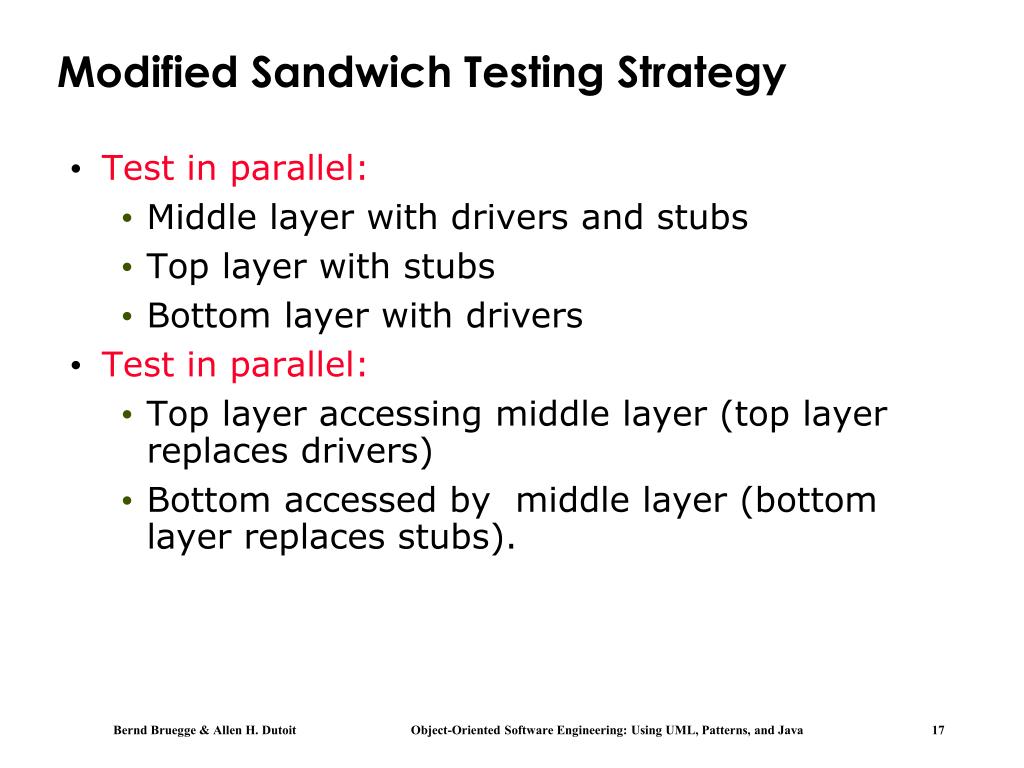 Modified Sandwich Testing Strategy

• Test in parallel:
  • Middle layer with drivers and stubs
  • Top layer with stubs
  • Bottom layer with drivers
• Test in parallel:
  • Top layer accessing middle layer (top layer replaces drivers)
  • Bottom accessed by middle layer (bottom layer replaces stubs).

Bernd Bruegge & Allen H. Dutoit   Object-Oriented Software Engineering: Using UML, Patterns, and Java   17